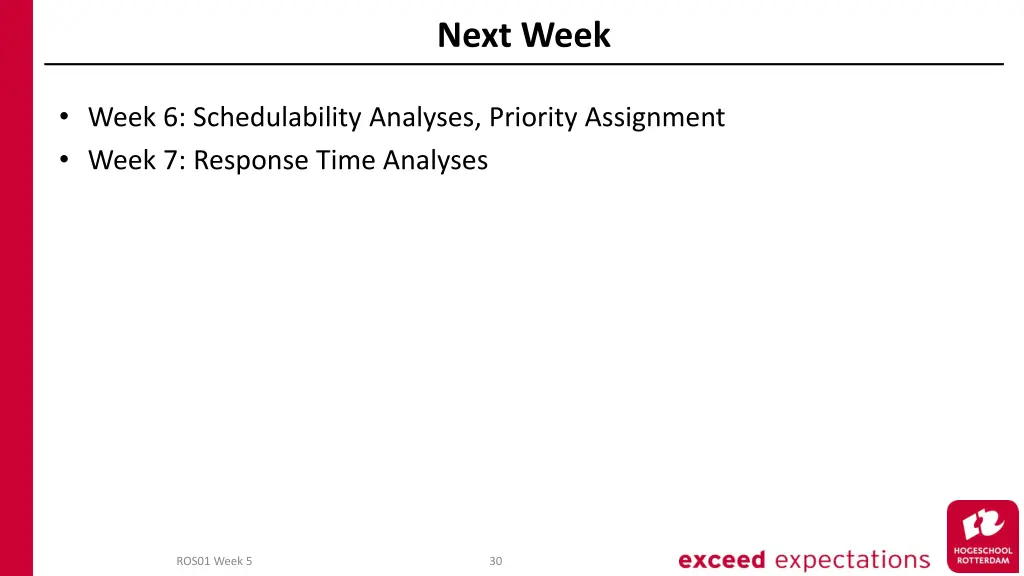 Next Week

• Week 6: Schedulability Analyses, Priority Assignment
• Week 7: Response Time Analyses

ROS01 Week 5

30

exceed expectations

HOGESCHOOL ROTTERDAM